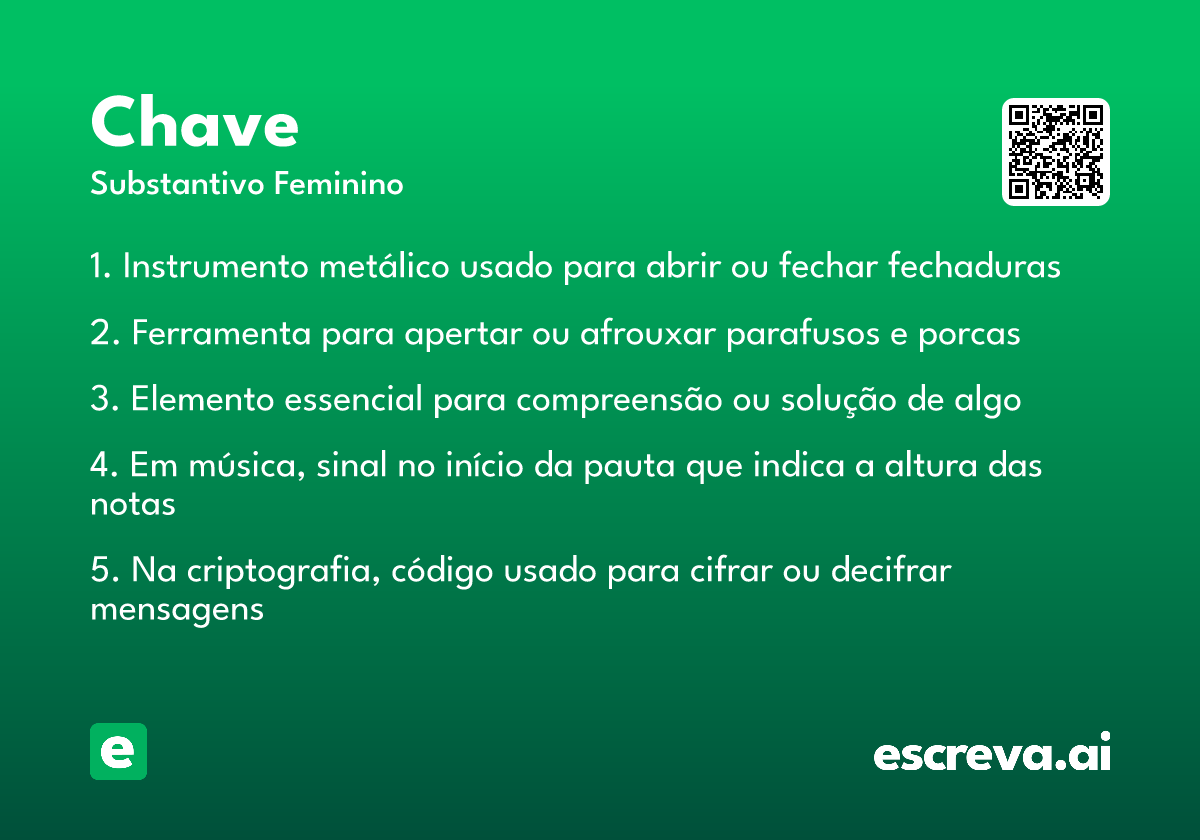 Chave
Substantivo Feminino

1. Instrumento metálico usado para abrir ou fechar fechaduras

2. Ferramenta para apertar ou afrouxar parafusos e porcas

3. Elemento essencial para compreensão ou solução de algo

4. Em música, sinal no início da pauta que indica a altura das notas

5. Na criptografia, código usado para cifrar ou decifrar mensagens

e

escreva.ai